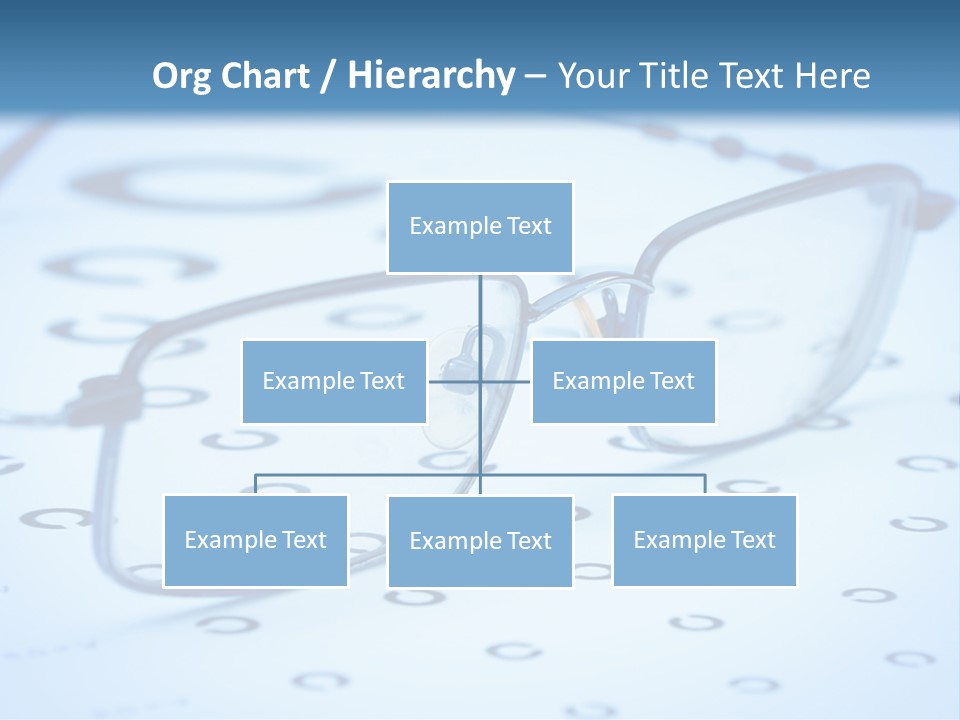 Org Chart / Hierarchy – Your Title Text Here

Example Text

Example Text

Example Text

Example Text

Example Text

Example Text